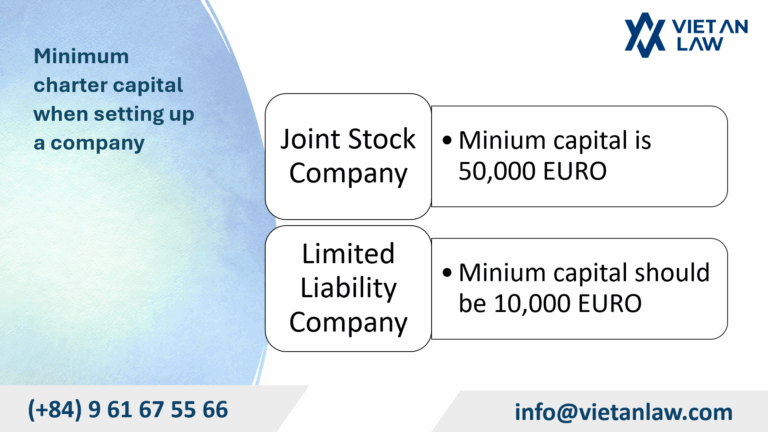 VIET AN LAW

Minimum charter capital when setting up a company

Joint Stock Company

• Minium capital is 50,000 EURO

Limited Liability Company

• Minium capital should be 10,000 EURO

(+84) 9 61 67 55 66

info@vietanlaw.com